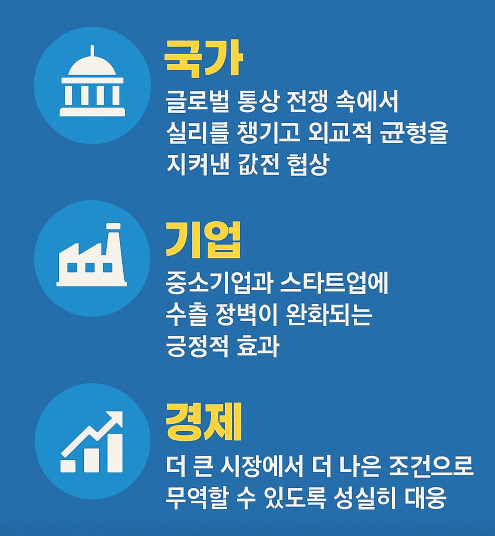 국가

글로벌 통상 전쟁 속에서 실리를 챙기고 외교적 균형올 지켜낸 값전 협상

기업

중소기업과 스타트업에 수출 장벽이 완화되는 긍정적 효과

경제

더 큰 시장에서 더 나은 조건으로 무역할 수 있도록 성실히 대응